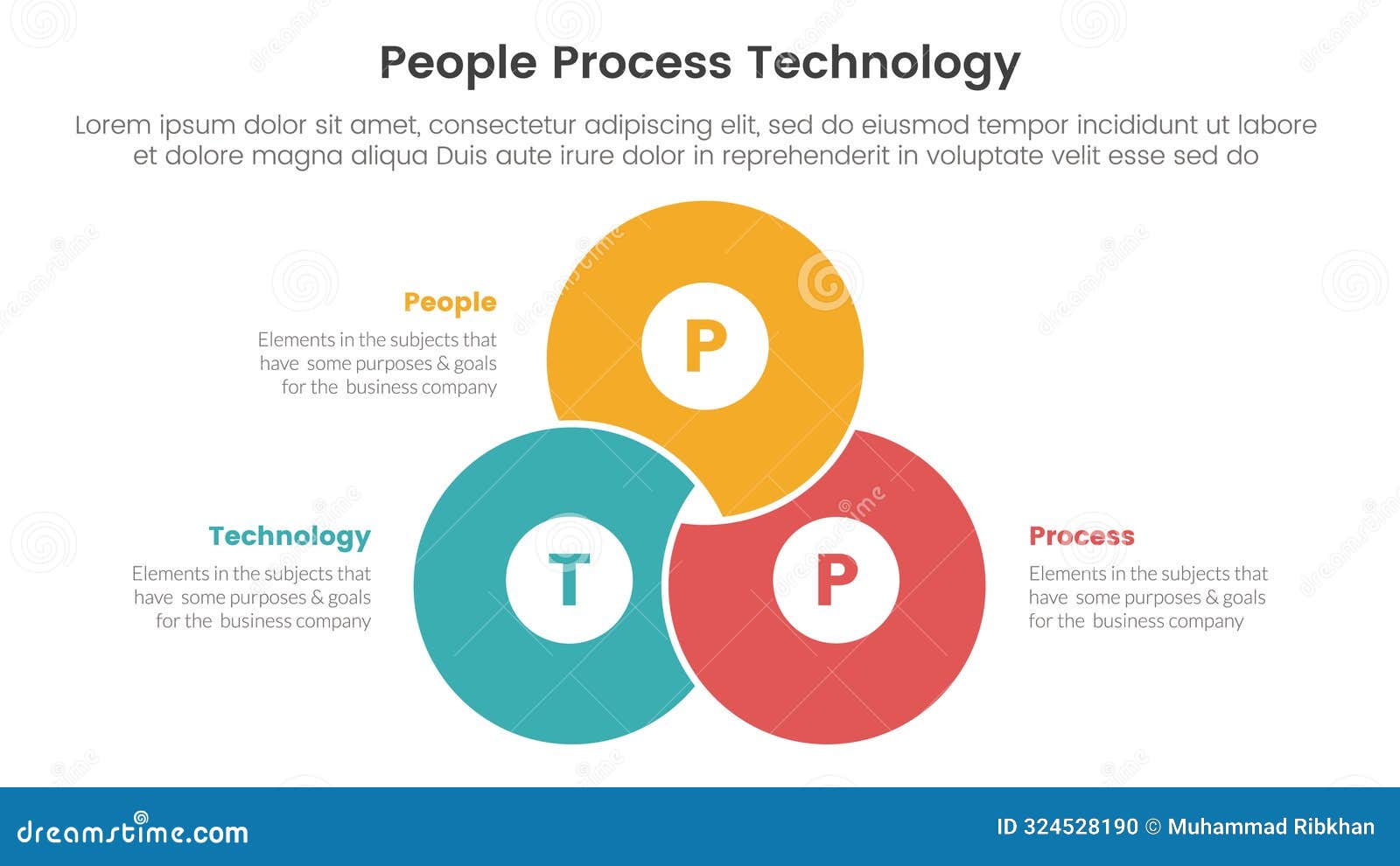 People Process Technology

Lorem ipsum dolor sit amet, consectetur adipiscing elit, sed do eiusmod tempor incididunt ut labore et dolore magna aliqua Duis aute irure dolor in reprehenderit in voluptate velit esse sed do

People

Elements in the subjects that have some purposes & goals for the business company

P

Technology

Elements in the subjects that have some purposes & goals for the business company

T

P

Process

Elements in the subjects that have some purposes & goals for the business company

dreamstime.com

ID 324528190 © Muhammad Ribkhan